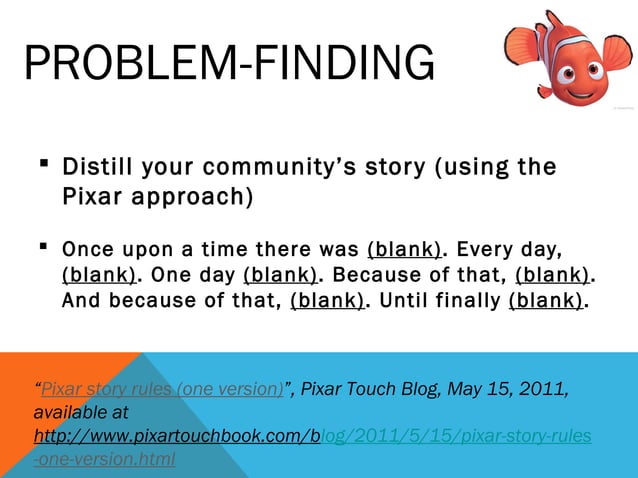 PROBLEM-FINDING

▪ Distill your community's story (using the Pixar approach)

▪ Once upon a time there was (blank). Every day, (blank). One day (blank). Because of that, (blank). And because of that, (blank). Until finally (blank).

"Pixar story rules (one version)", Pixar Touch Blog, May 15, 2011, available at http://www.pixartouchbook.com/blog/2011/5/15/pixar-story-rules-one-version.html